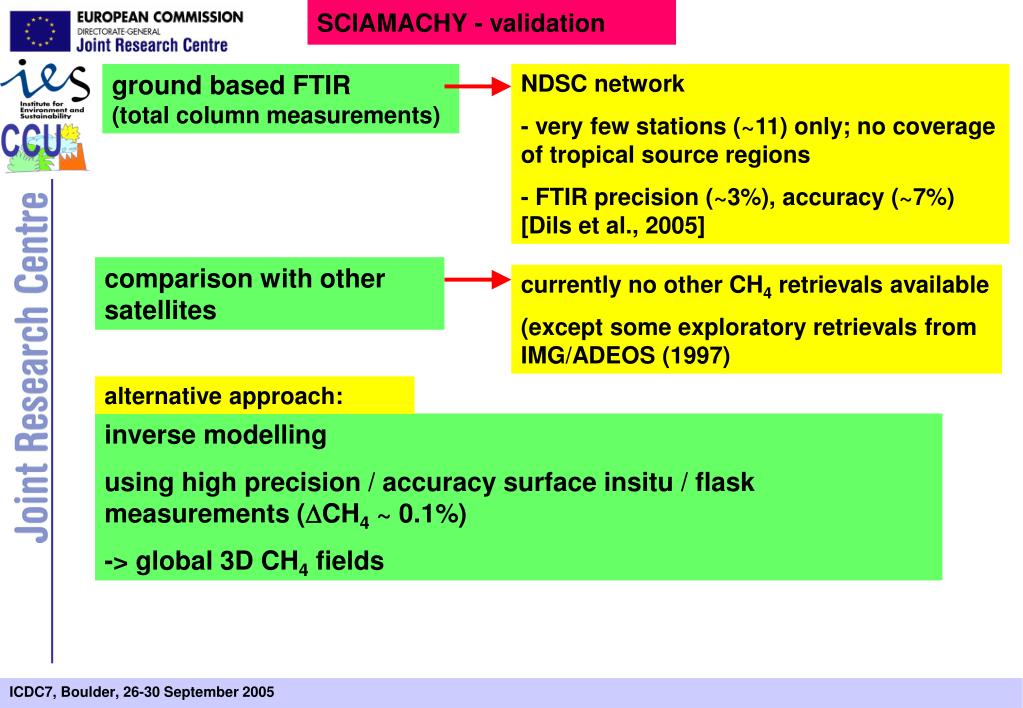 EUROPEAN COMMISSION
DIRECTORATE-GENERAL
Joint Research Centre

SCIAMACHY - validation

ies
Institute for Environment and Sustainability

CCU

Joint Research Centre

ground based FTIR
(total column measurements)

NDSC network

- very few stations (~11) only; no coverage of tropical source regions

- FTIR precision (~3%), accuracy (~7%) [Dils et al., 2005]

comparison with other satellites

currently no other $CH_4$ retrievals available

(except some exploratory retrievals from IMG/ADEOS (1997)

alternative approach:

inverse modelling

using high precision / accuracy surface insitu / flask measurements ($\Delta CH_4$ ~ 0.1%)

-> global 3D $CH_4$ fields

ICDC7, Boulder, 26-30 September 2005